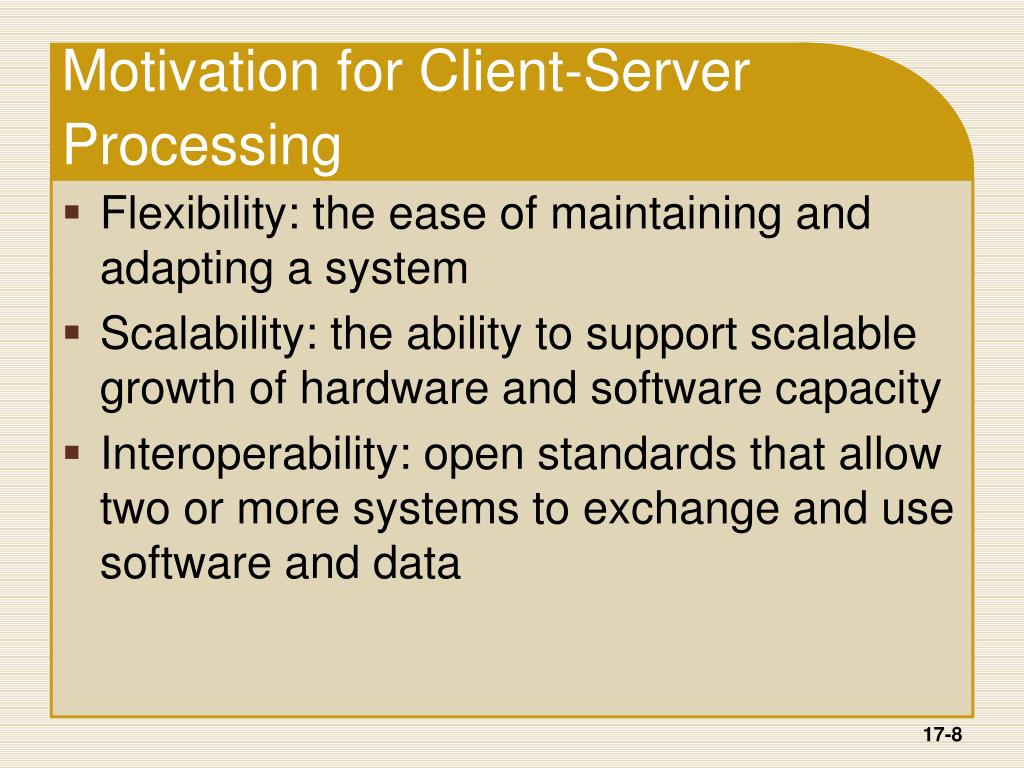 Motivation for Client-Server Processing

- Flexibility: the ease of maintaining and adapting a system
- Scalability: the ability to support scalable growth of hardware and software capacity
- Interoperability: open standards that allow two or more systems to exchange and use software and data

17-8